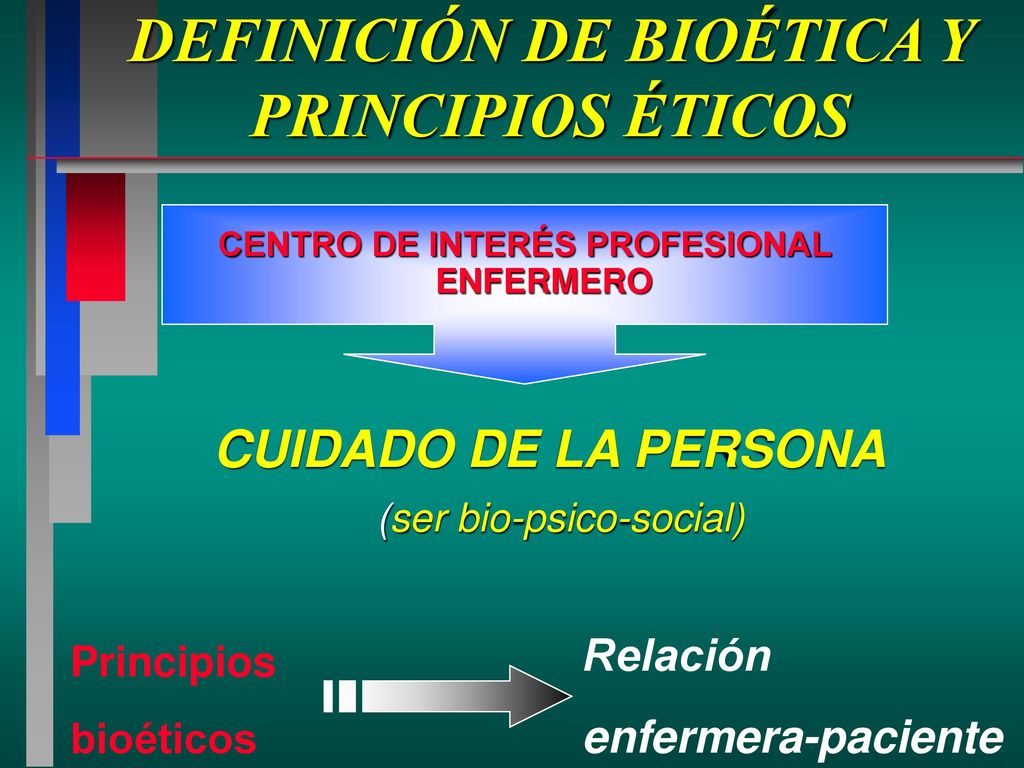 DEFINICIÓN DE BIOÉTICA Y PRINCIPIOS ÉTICOS

CENTRO DE INTERÉS PROFESIONAL ENFERMERO

CUIDADO DE LA PERSONA

(ser bio-psico-social)

Principios bioéticos

Relación enfermera-paciente